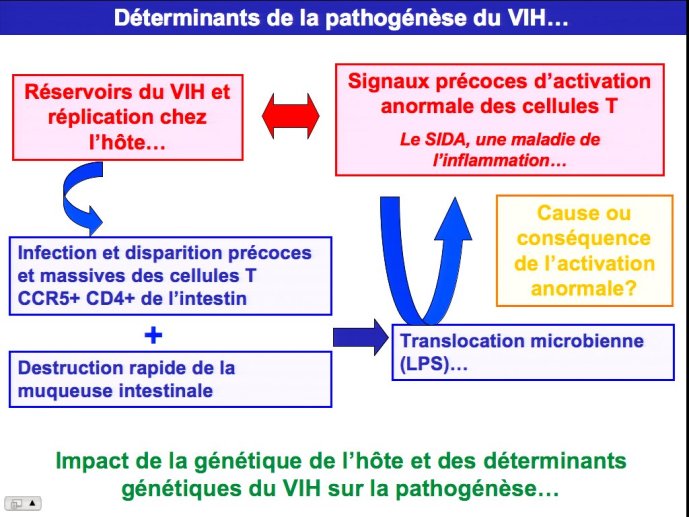 Déterminants de la pathogénèse du VIH…

Réservoirs du VIH et réplication chez l'hôte…

Signaux précoces d'activation anormale des cellules T

Le SIDA, une maladie de l'inflammation…

Cause ou conséquence de l'activation anormale?

Infection et disparition précoces et massives des cellules T CCR5+ CD4+ de l'intestin

+

Destruction rapide de la muqueuse intestinale

Translocation microbienne (LPS)…

Impact de la génétique de l'hôte et des déterminants génétiques du VIH sur la pathogénèse…